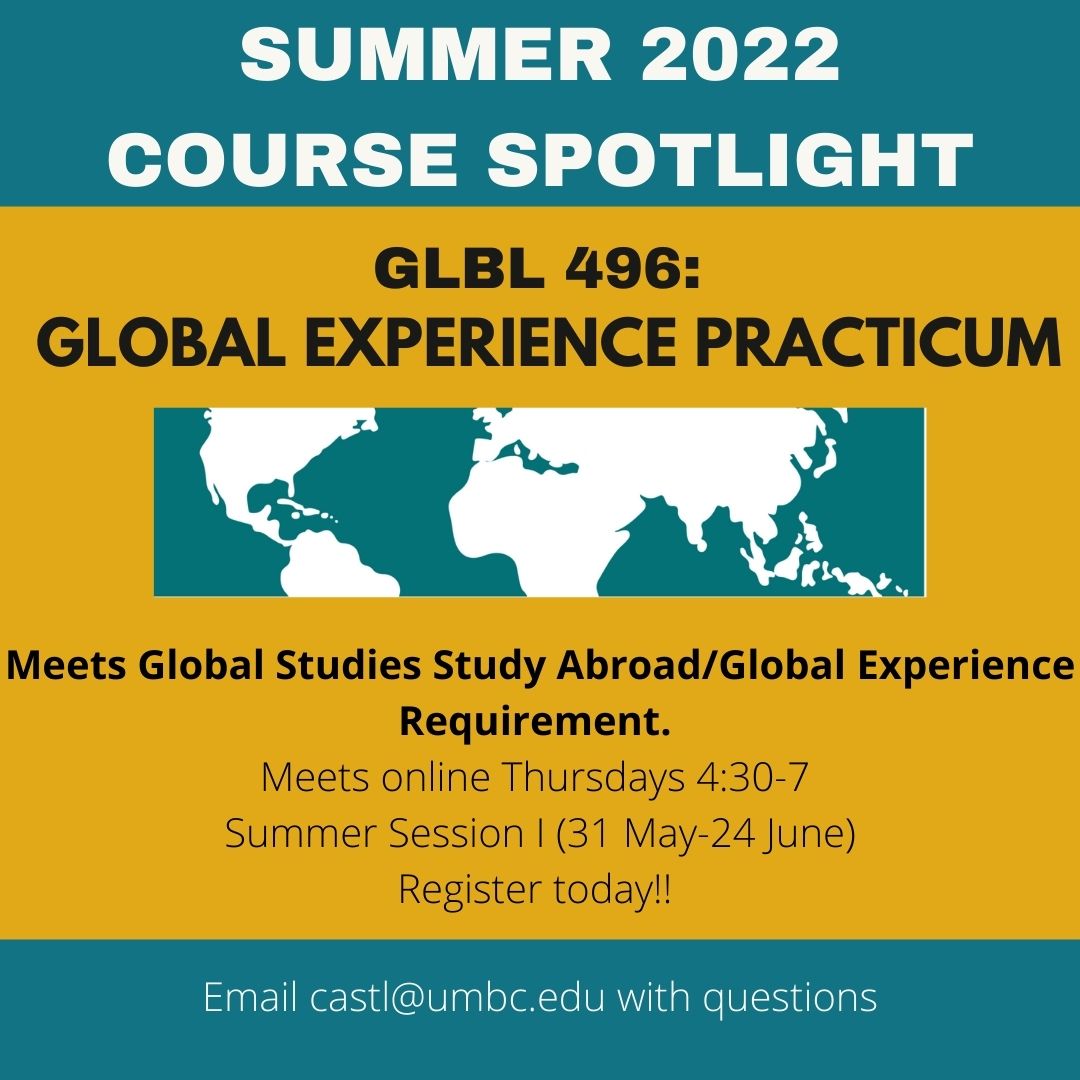 SUMMER 2022
COURSE SPOTLIGHT

GLBL 496:
GLOBAL EXPERIENCE PRACTICUM

Meets Global Studies Study Abroad/Global Experience Requirement.
Meets online Thursdays 4:30-7
Summer Session I (31 May-24 June)
Register today!!

Email castl@umbc.edu with questions